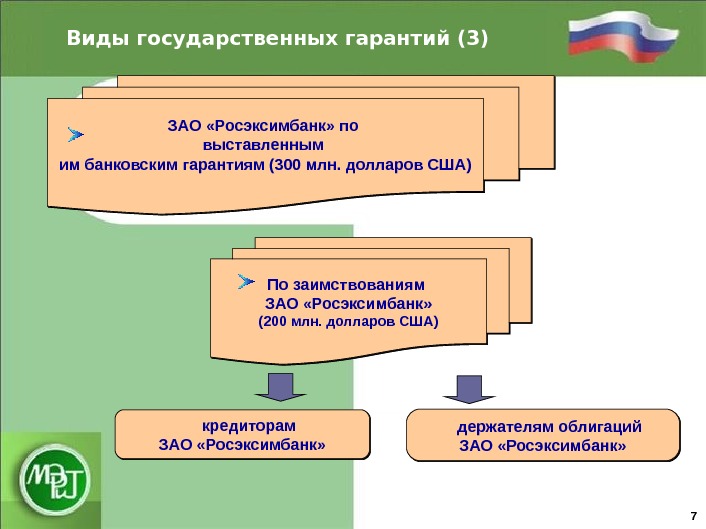 Виды государственных гарантий (3)

ЗАО «Росэксимбанк» по выставленным им банковским гарантиям (300 млн. долларов США)

По заимствованиям ЗАО «Росэксимбанк» (200 млн. долларов США)

кредиторам ЗАО «Росэксимбанк»

держателям облигаций ЗАО «Росэксимбанк»

МЭРТ

7